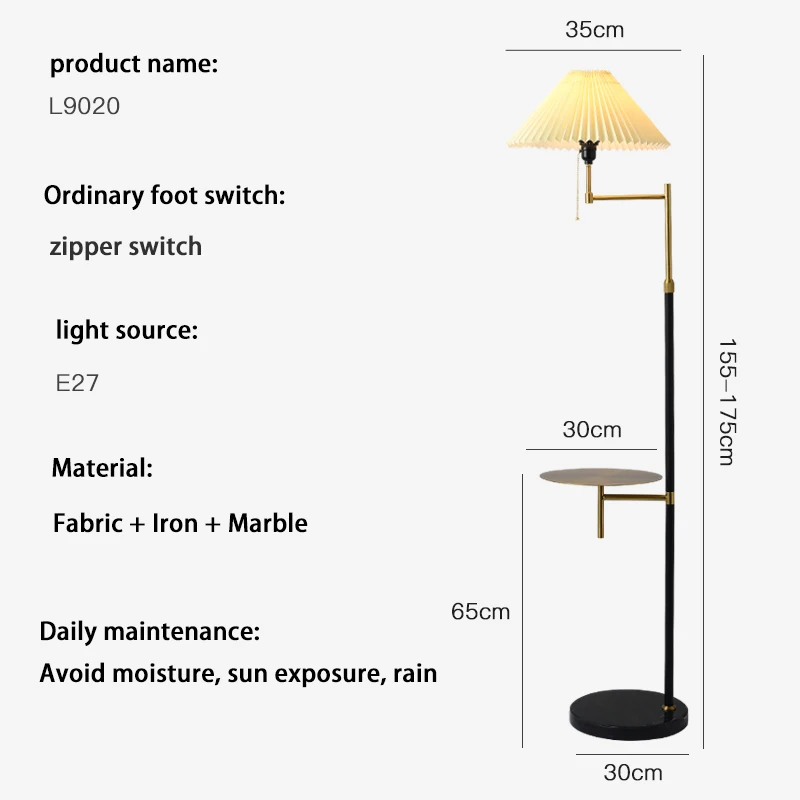 product name:
L9020

Ordinary foot switch:
zipper switch

light source:
E27

Material:
Fabric + Iron + Marble

Daily maintenance:
Avoid moisture, sun exposure, rain

35cm

155–175cm

30cm

65cm

30cm